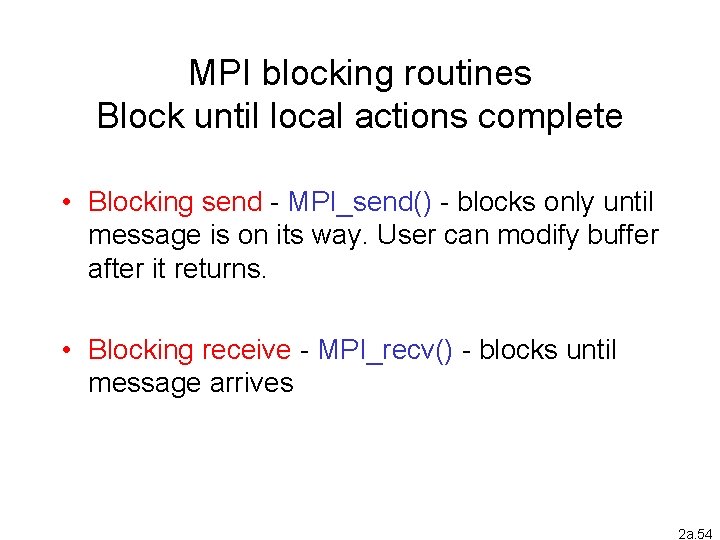 MPI blocking routines
Block until local actions complete

• Blocking send - MPI_send() - blocks only until message is on its way. User can modify buffer after it returns.

• Blocking receive - MPI_recv() - blocks until message arrives

2a.54